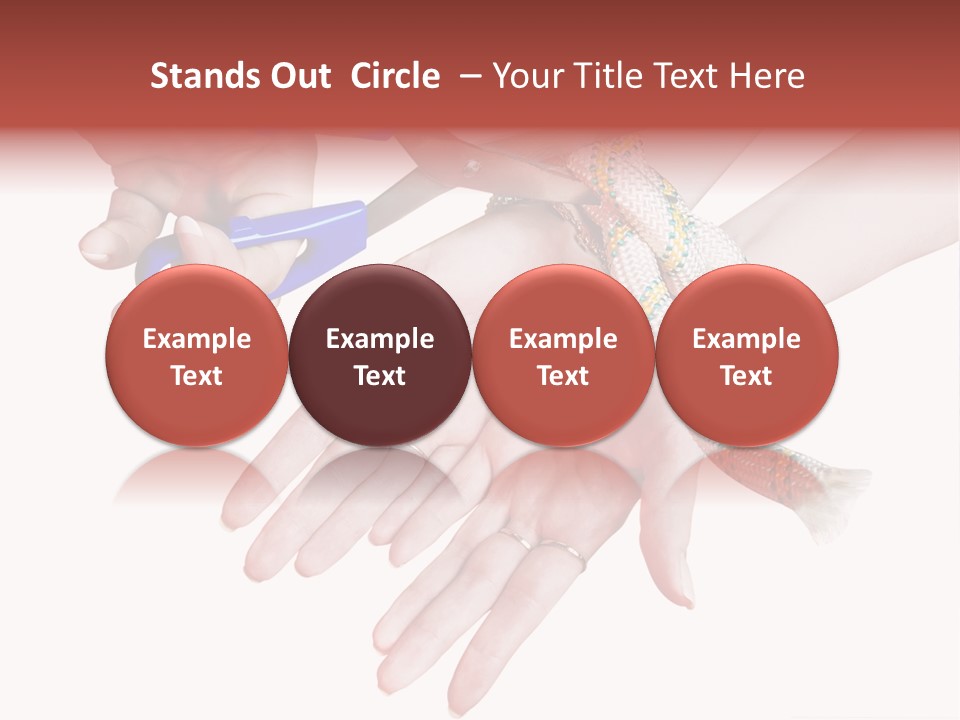 Stands Out Circle – Your Title Text Here

Example Text

Example Text

Example Text

Example Text